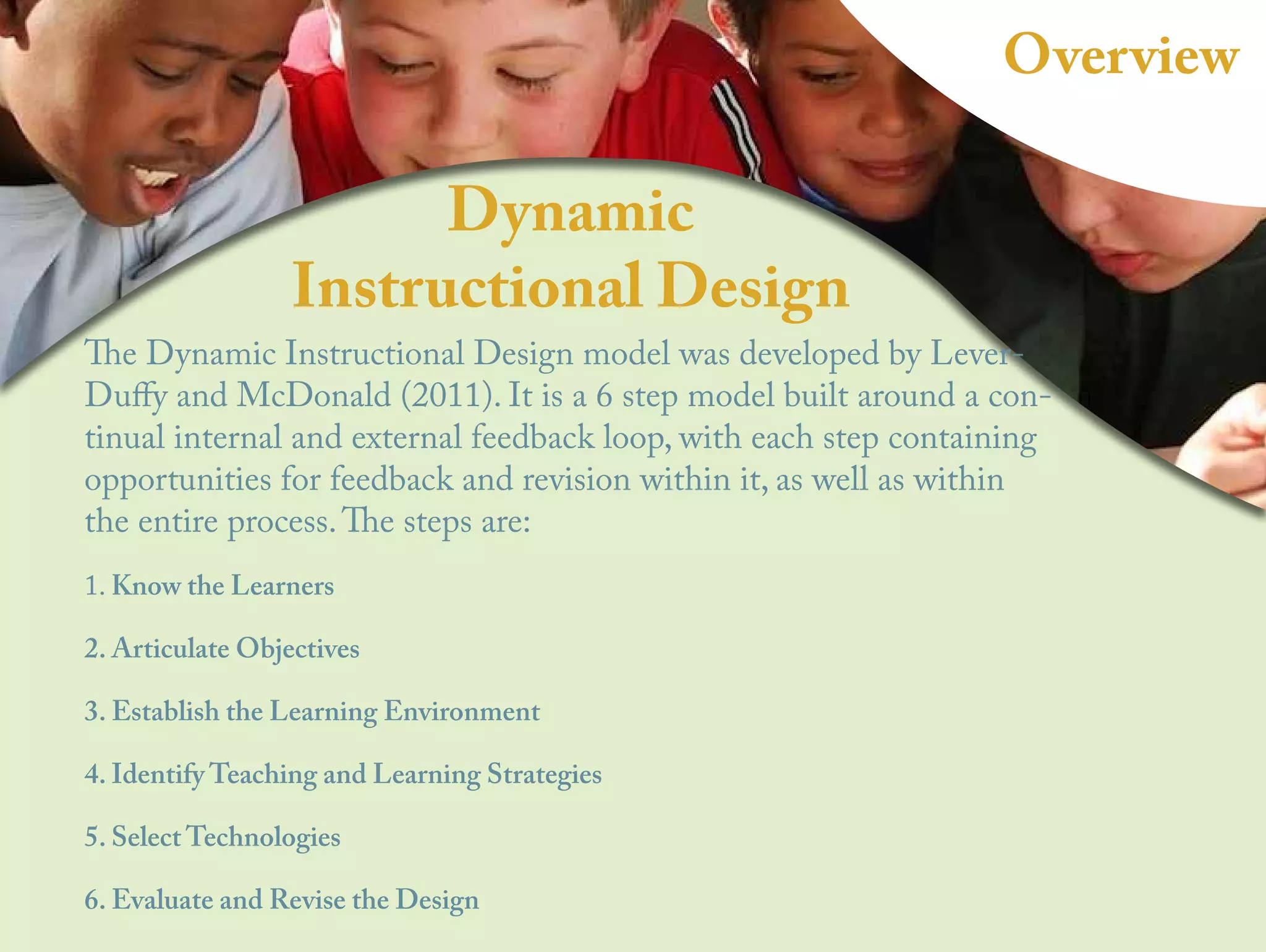 Overview

Dynamic Instructional Design

The Dynamic Instructional Design model was developed by Lever-Duffy and McDonald (2011). It is a 6 step model built around a continual internal and external feedback loop, with each step containing opportunities for feedback and revision within it, as well as within the entire process. The steps are:

1. Know the Learners

2. Articulate Objectives

3. Establish the Learning Environment

4. Identify Teaching and Learning Strategies

5. Select Technologies

6. Evaluate and Revise the Design